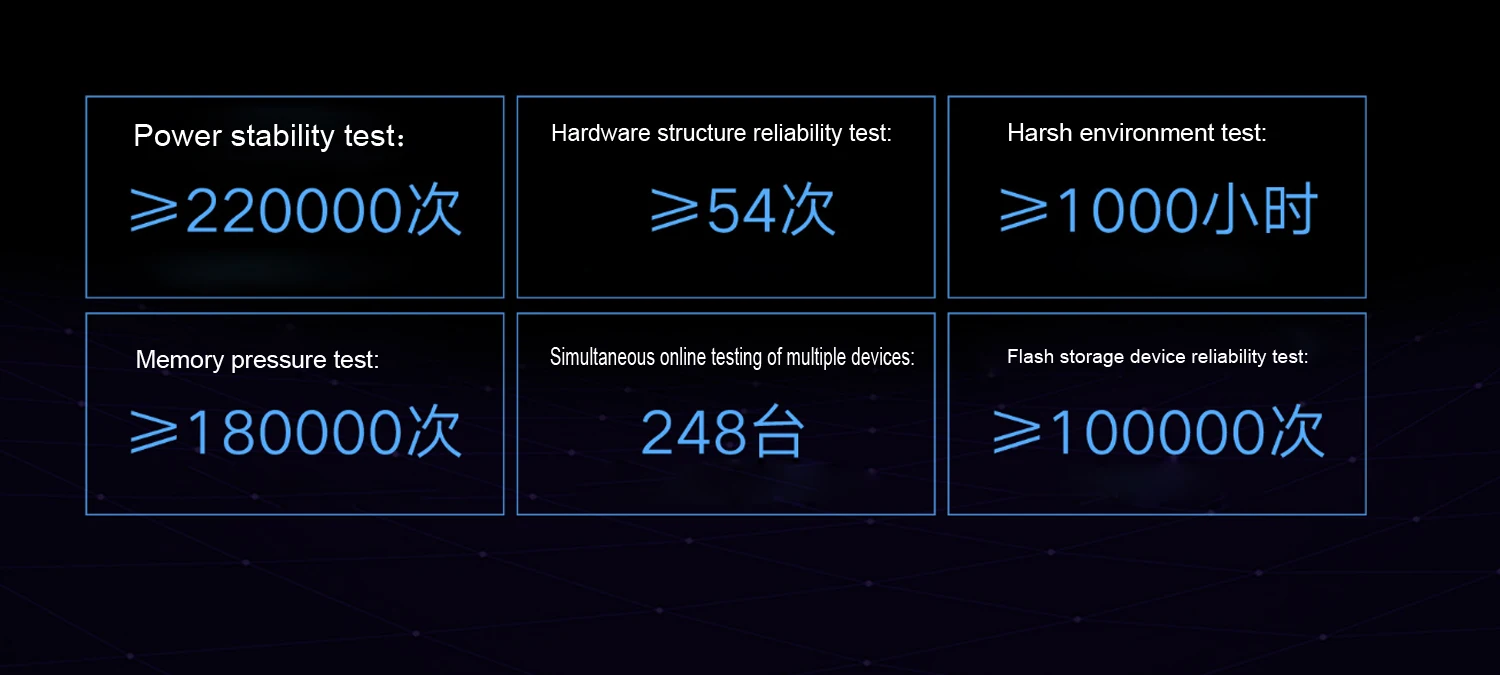 Power stability test：
≥220000次

Hardware structure reliability test:
≥54次

Harsh environment test:
≥1000小时

Memory pressure test:
≥180000次

Simultaneous online testing of multiple devices:
248台

Flash storage device reliability test:
≥100000次